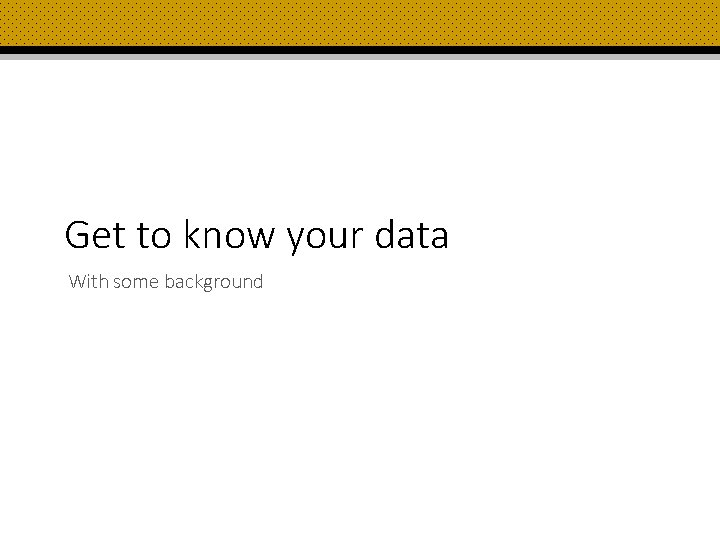 Get to know your data

With some background